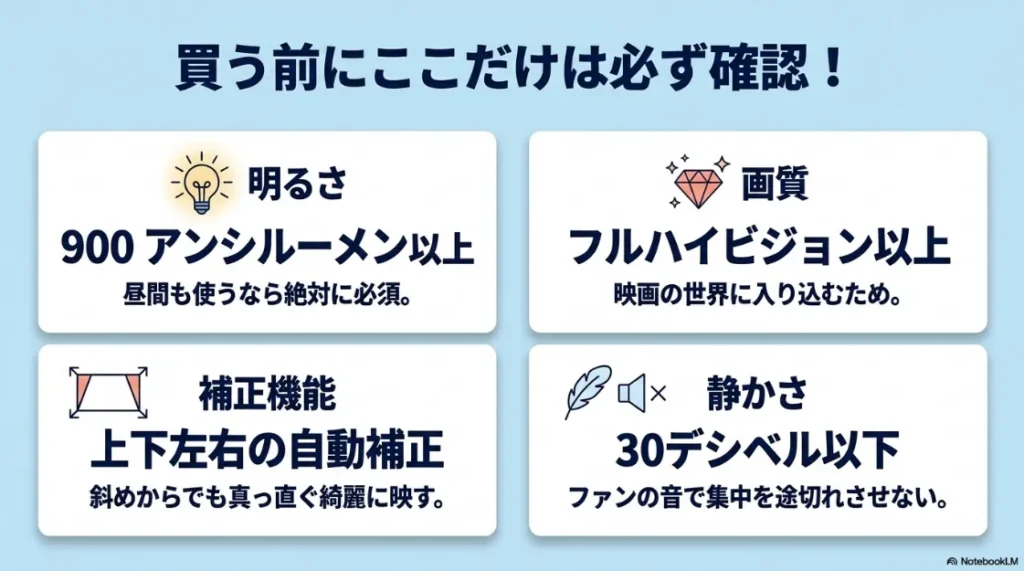 買う前にここだけは必ず確認！

明るさ
900 アンシルーメン以上
昼間も使うなら絶対に必須。

画質
フルハイビジョン以上
映画の世界に入り込むため。

補正機能
上下左右の自動補正
斜めからでも真っ直ぐ綺麗に映す。

静かさ
30デシベル以下
ファンの音で集中を途切れさせない。

NotebookLM